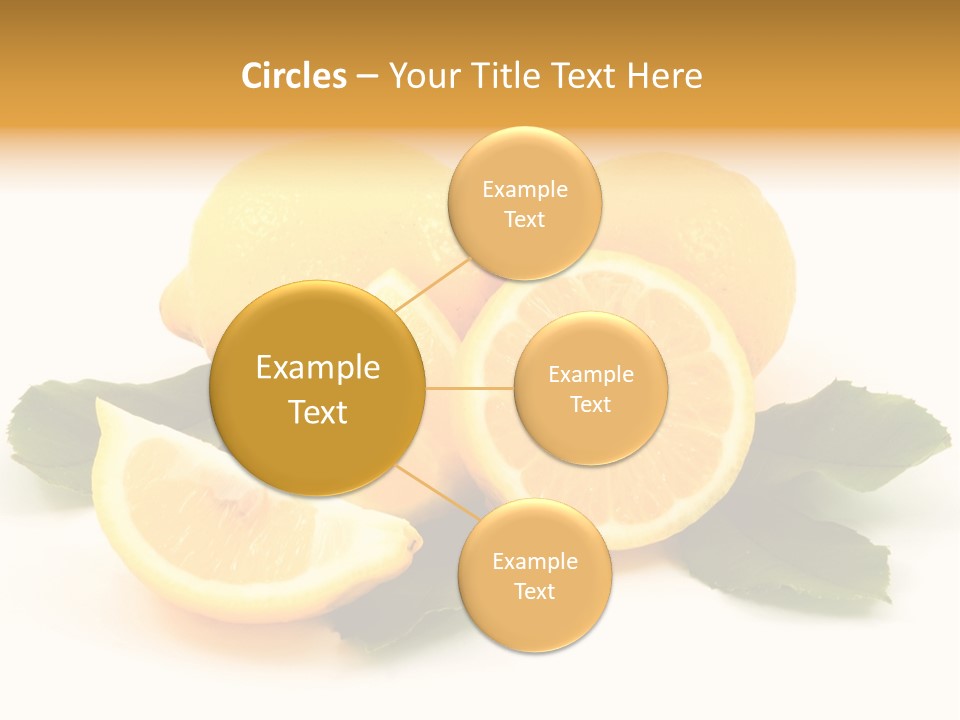 Circles – Your Title Text Here

Example Text

Example Text

Example Text

Example Text